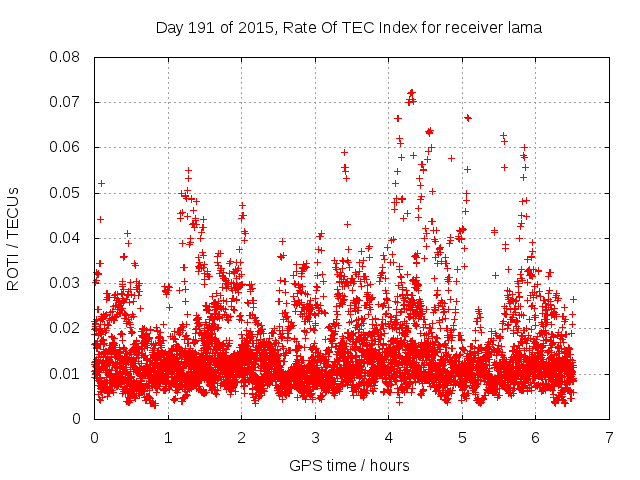 Day 191 of 2015, Rate Of TEC Index for receiver lama

ROTI / TECUs

0.08
0.07
0.06
0.05
0.04
0.03
0.02
0.01
0

0 1 2 3 4 5 6 7

GPS time / hours